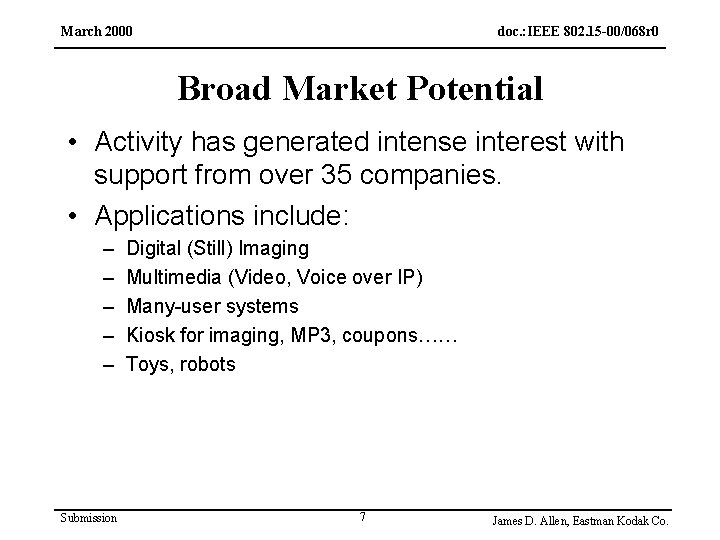 March 2000

doc.: IEEE 802.15-00/068r0

Broad Market Potential

• Activity has generated intense interest with support from over 35 companies.

• Applications include:
– Digital (Still) Imaging
– Multimedia (Video, Voice over IP)
– Many-user systems
– Kiosk for imaging, MP3, coupons……
– Toys, robots

Submission

7

James D. Allen, Eastman Kodak Co.